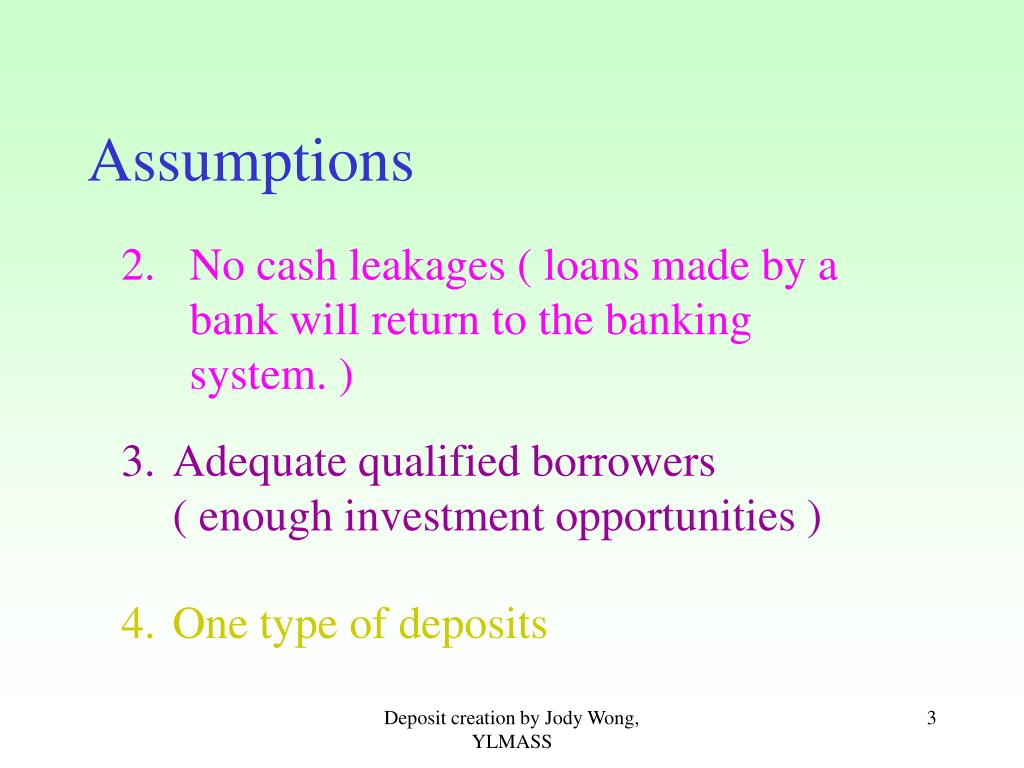 Assumptions

2. No cash leakages ( loans made by a bank will return to the banking system. )

3. Adequate qualified borrowers ( enough investment opportunities )

4. One type of deposits

Deposit creation by Jody Wong, YLMASS

3